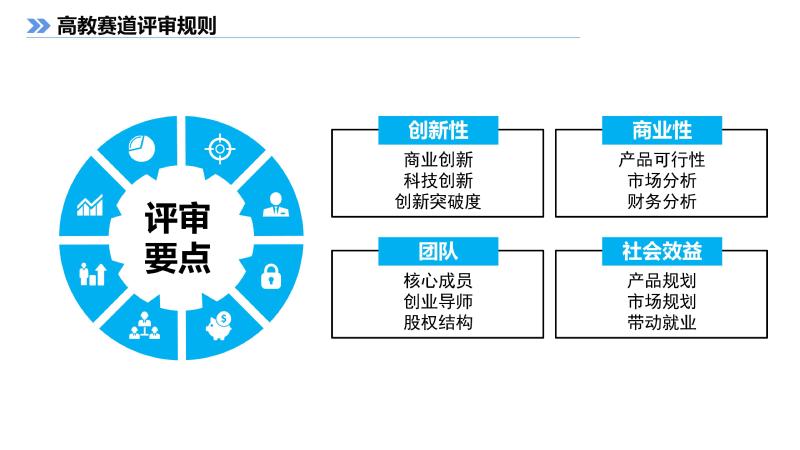 高教赛道评审规则

评审要点

创新性
商业创新
科技创新
创新突破度

商业性
产品可行性
市场分析
财务分析

团队
核心成员
创业导师
股权结构

社会效益
产品规划
市场规划
带动就业